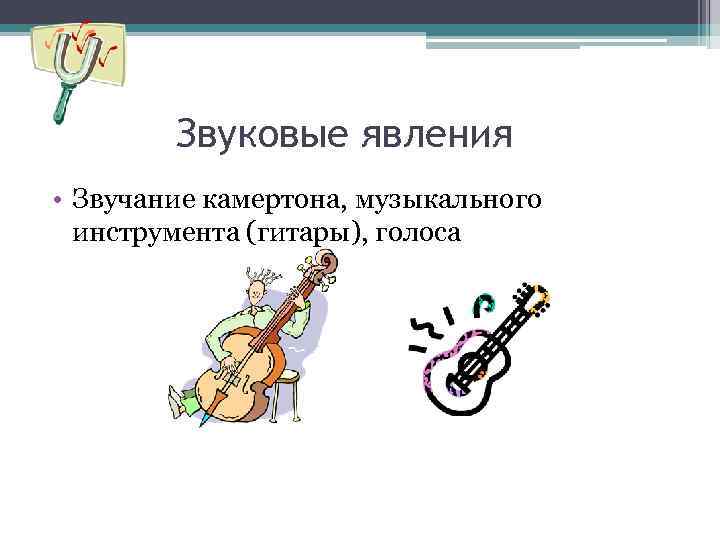 Звуковые явления

• Звучание камертона, музыкального инструмента (гитары), голоса